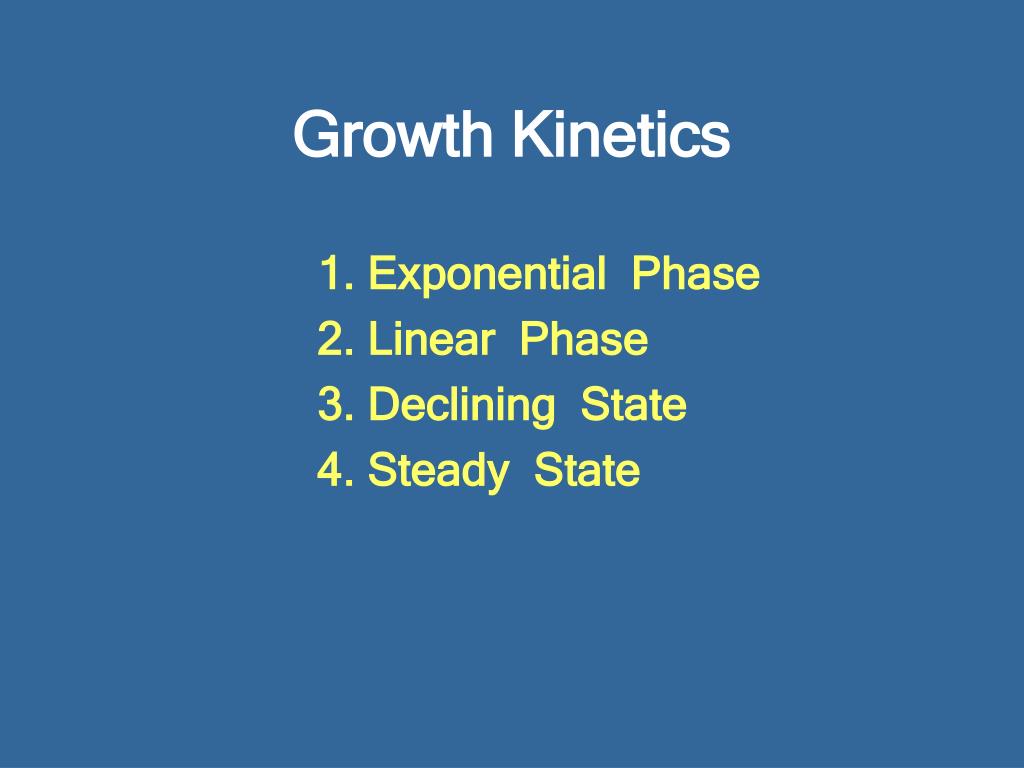 Growth Kinetics

1. Exponential Phase
2. Linear Phase
3. Declining State
4. Steady State